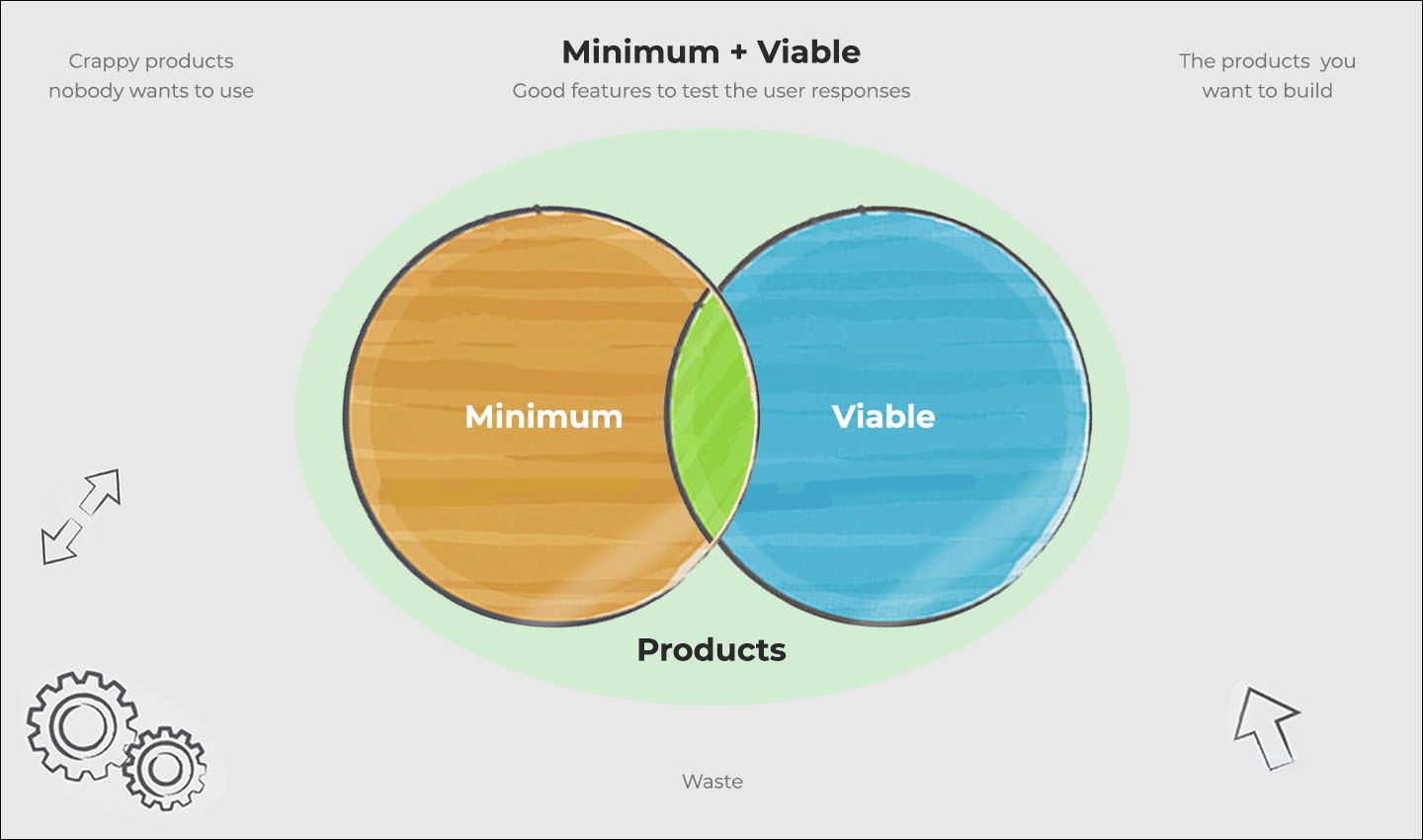 Crappy products nobody wants to use

Minimum + Viable
Good features to test the user responses

The products  you want to build

Minimum

Viable

Products

Waste